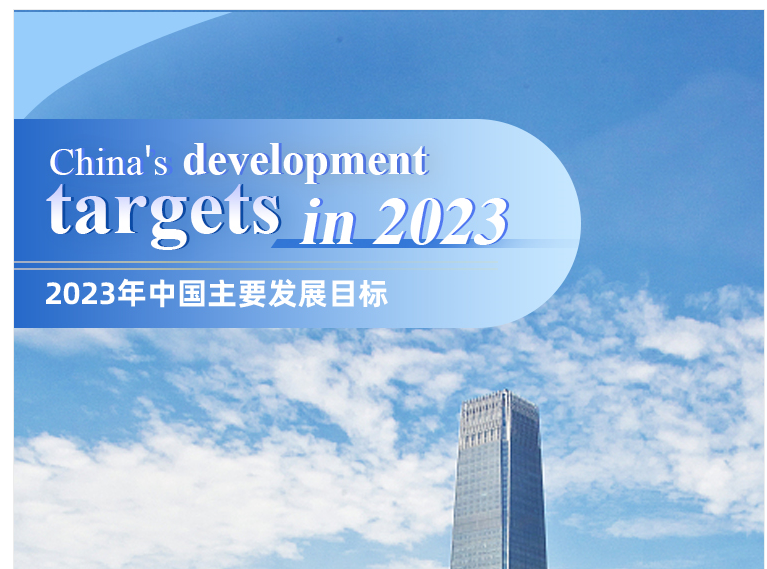 China's development targets in 2023

2023年中国主要发展目标